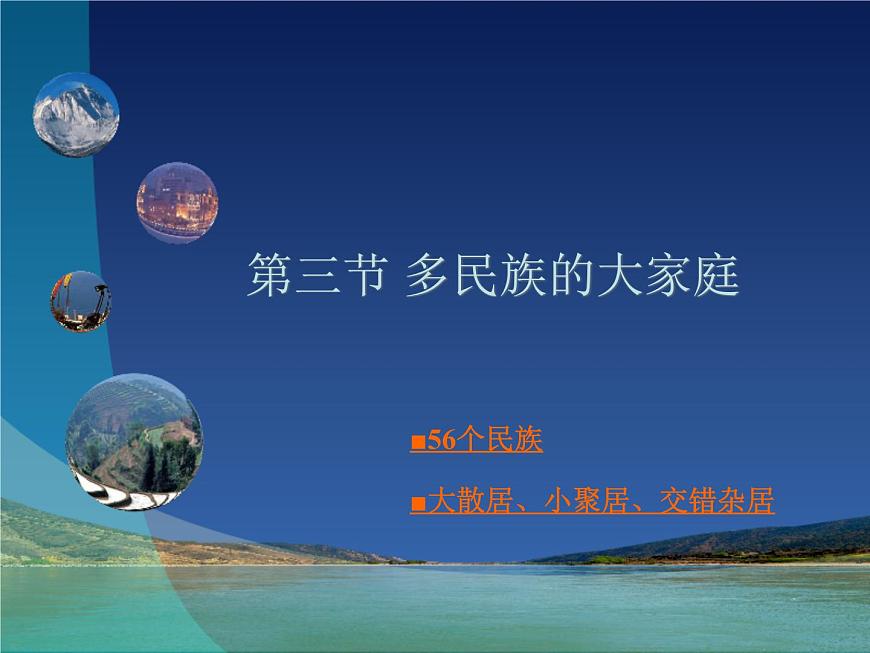 第三节 多民族的大家庭

■56个民族

■大散居、小聚居、交错杂居